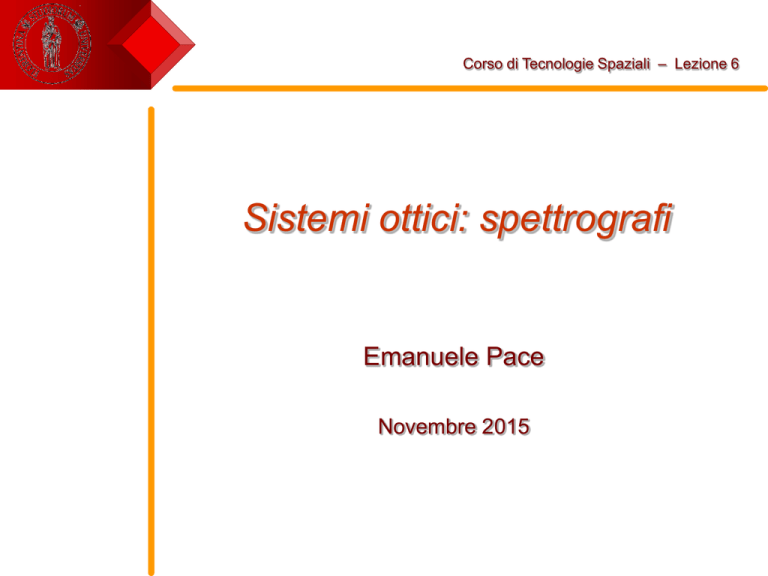 Corso di Tecnologie Spaziali – Lezione 6

Sistemi ottici: spettrografi

Emanuele Pace

Novembre 2015